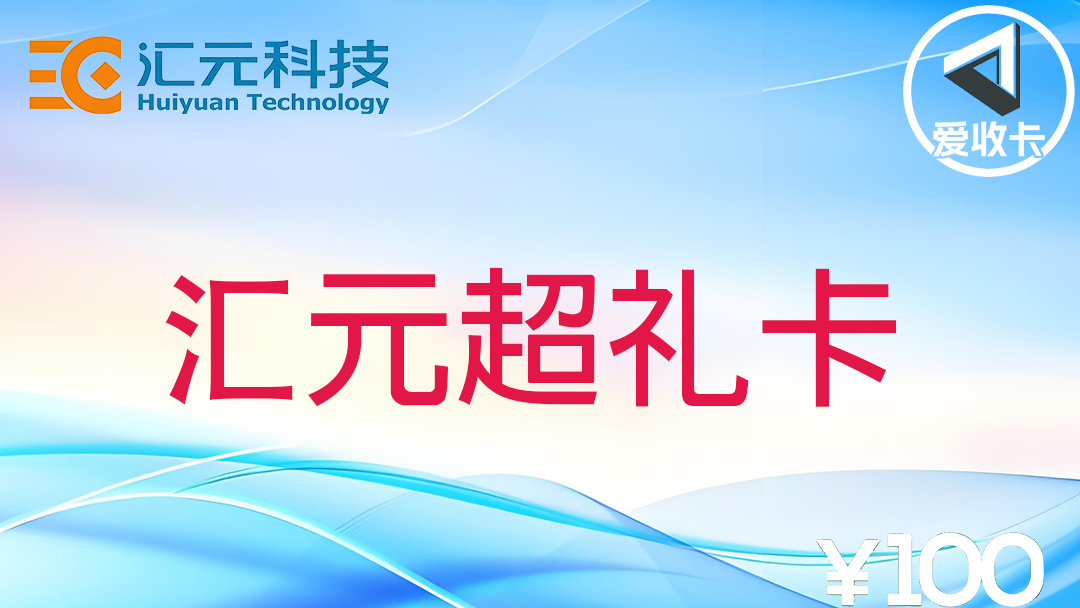 汇元科技
Huiyuan Technology

爱收卡

汇元超礼卡

¥100